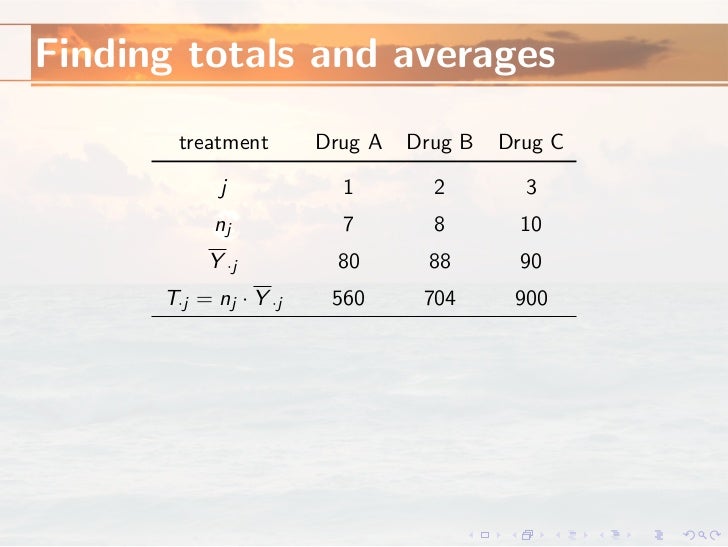 Finding totals and averages

| treatment | Drug A | Drug B | Drug C |
|---|---|---|---|
| $j$ | 1 | 2 | 3 |
| $n_j$ | 7 | 8 | 10 |
| $\overline{Y}_{\cdot j}$ | 80 | 88 | 90 |
| $T_{\cdot j} = n_j \cdot \overline{Y}_{\cdot j}$ | 560 | 704 | 900 |